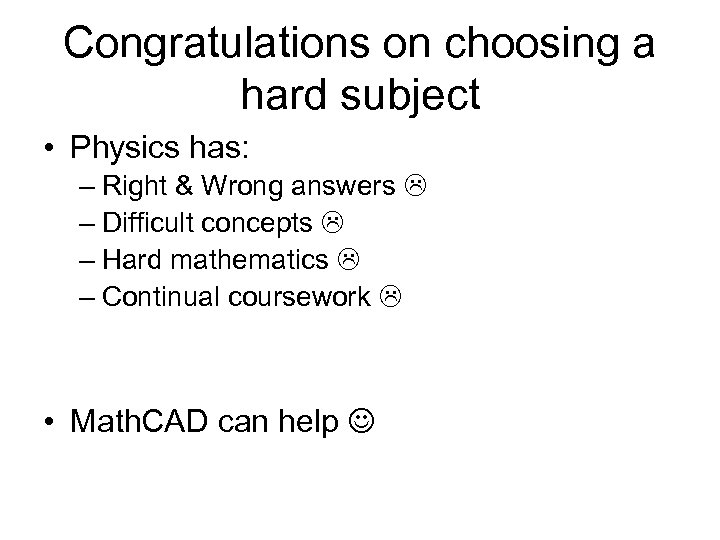 Congratulations on choosing a hard subject

• Physics has:
– Right & Wrong answers ☹
– Difficult concepts ☹
– Hard mathematics ☹
– Continual coursework ☹

• MathCAD can help ☺